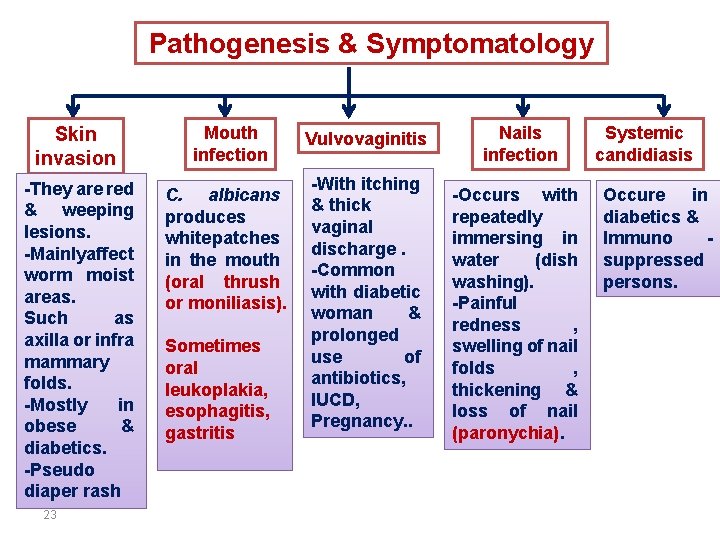 Pathogenesis & Symptomatology

Skin invasion

-They are red & weeping lesions.
-Mainlyaffect worm moist areas.
Such as axilla or infra mammary folds.
-Mostly in obese & diabetics.
-Pseudo diaper rash

Mouth infection

C. albicans produces whitepatches in the mouth (oral thrush or moniliasis).

Sometimes oral leukoplakia, esophagitis, gastritis

Vulvovaginitis

-With itching & thick vaginal discharge .
-Common with diabetic woman & prolonged use of antibiotics, IUCD, Pregnancy..

Nails infection

-Occurs with repeatedly immersing in water (dish washing).
-Painful redness , swelling of nail folds , thickening & loss of nail (paronychia).

Systemic candidiasis

Occure in diabetics & Immuno - suppressed persons.

23